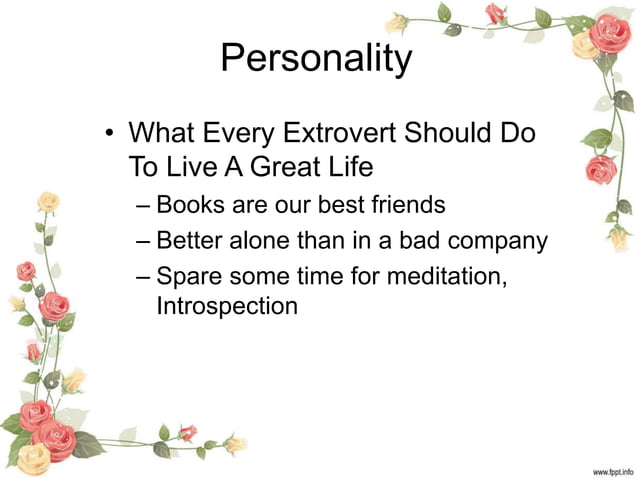 Personality

• What Every Extrovert Should Do To Live A Great Life
– Books are our best friends
– Better alone than in a bad company
– Spare some time for meditation, Introspection

www.fppt.info